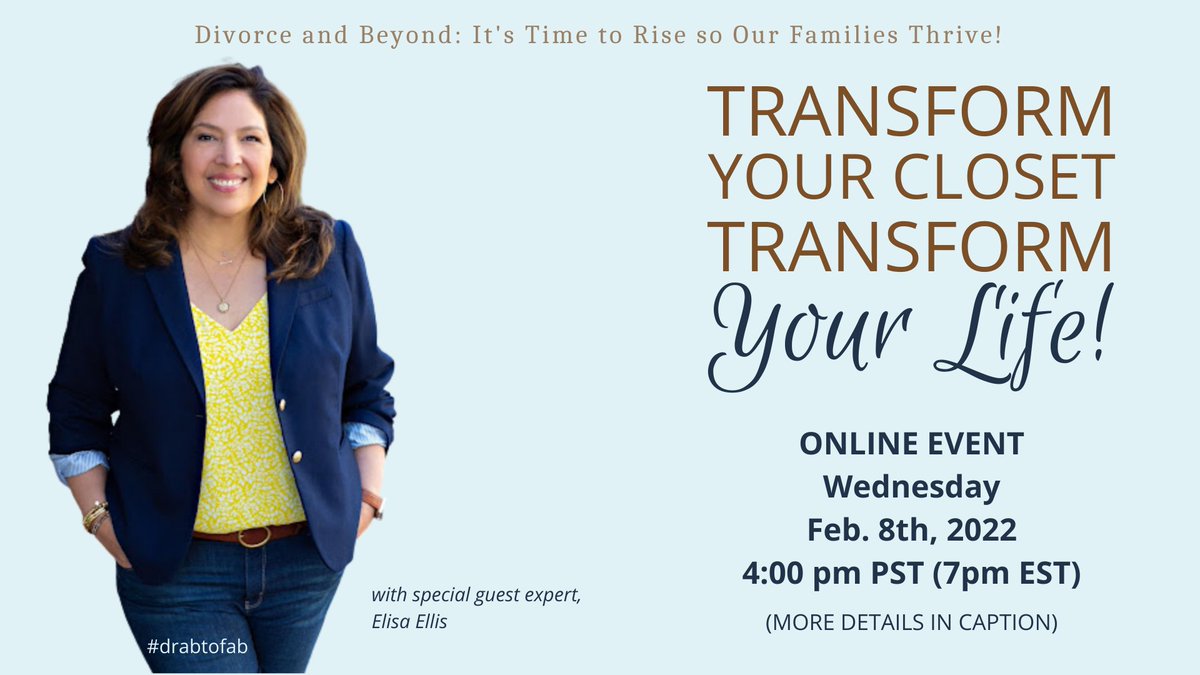 Divorce and Beyond: It's Time to Rise so Our Families Thrive!

TRANSFORM YOUR CLOSET TRANSFORM Your Life!

ONLINE EVENT
Wednesday
Feb. 8th, 2022
4:00 pm PST (7pm EST)
(MORE DETAILS IN CAPTION)

with special guest expert, Elisa Ellis

#drabtofab